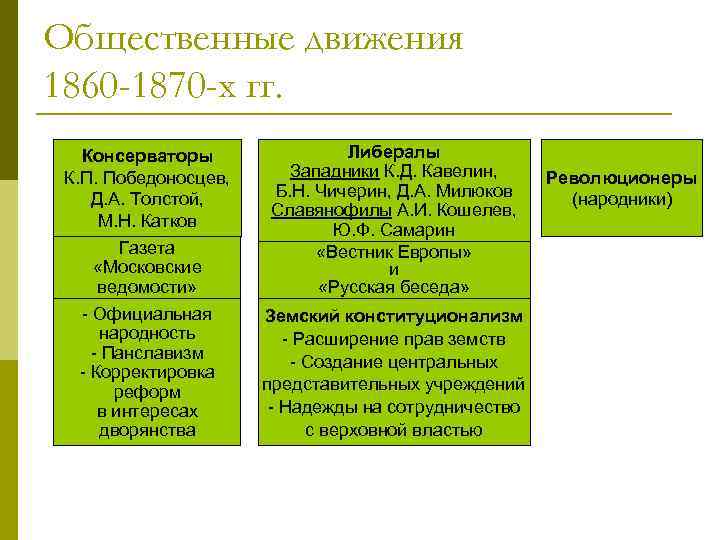 Общественные движения 1860-1870-х гг.

Консерваторы
К.П. Победоносцев, Д.А. Толстой, М.Н. Катков

Газета «Московские ведомости»

- Официальная народность
- Панславизм
- Корректировка реформ в интересах дворянства

Либералы
Западники К.Д. Кавелин, Б.Н. Чичерин, Д.А. Милюков
Славянофилы А.И. Кошелев, Ю.Ф. Самарин

«Вестник Европы» и «Русская беседа»

Земский конституционализм
- Расширение прав земств
- Создание центральных представительных учреждений
- Надежды на сотрудничество с верховной властью

Революционеры (народники)